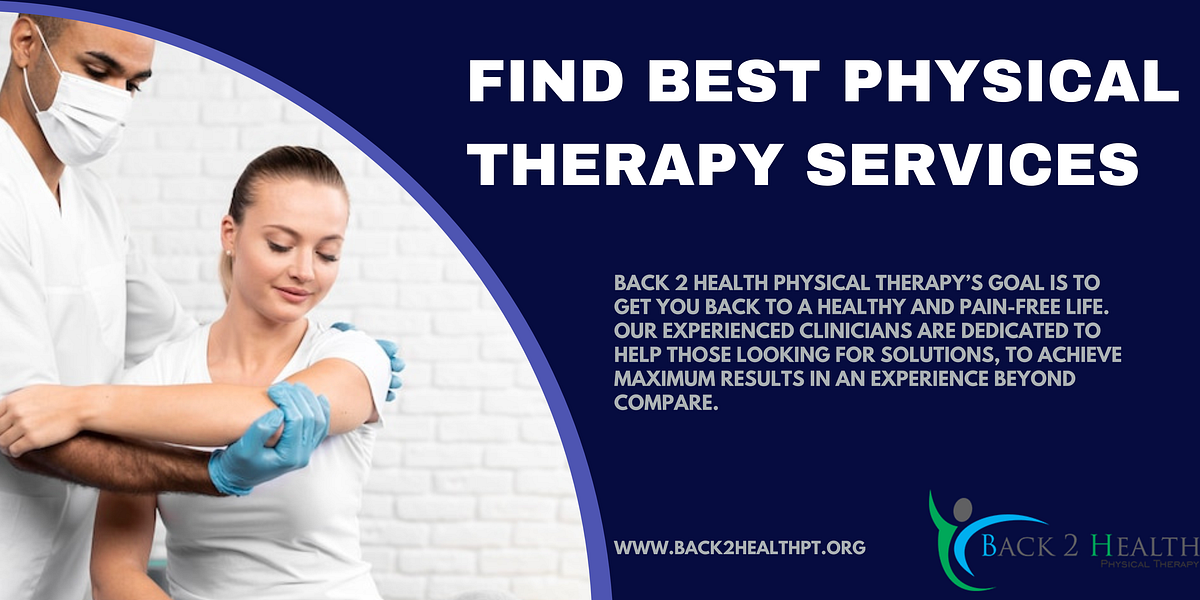 FIND BEST PHYSICAL THERAPY SERVICES

BACK 2 HEALTH PHYSICAL THERAPY'S GOAL IS TO GET YOU BACK TO A HEALTHY AND PAIN-FREE LIFE. OUR EXPERIENCED CLINICIANS ARE DEDICATED TO HELP THOSE LOOKING FOR SOLUTIONS, TO ACHIEVE MAXIMUM RESULTS IN AN EXPERIENCE BEYOND COMPARE.

WWW.BACK2HEALTHPT.ORG

BACK 2 HEALTH
PHYSICAL THERAPY